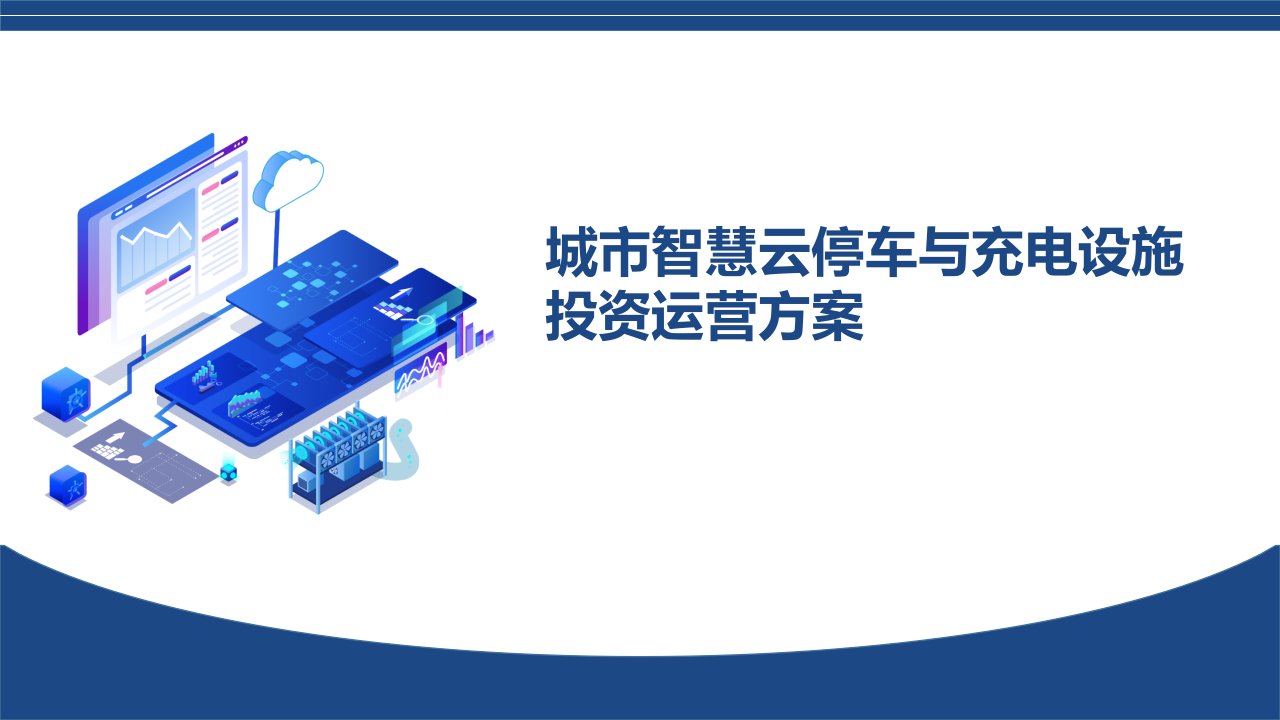 城市智慧云停车与充电设施投资运营方案